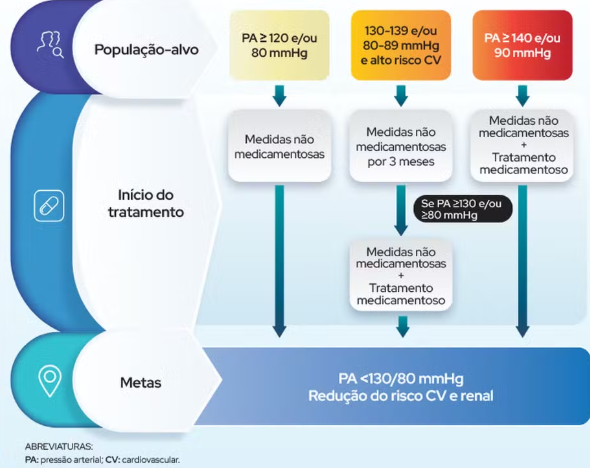 População-alvo

PA ≥ 120 e/ou 80 mmHg

130-139 e/ou 80-89 mmHg e alto risco CV

PA ≥ 140 e/ou 90 mmHg

Início do tratamento

Medidas não medicamentosas

Medidas não medicamentosas por 3 meses

Medidas não medicamentosas + Tratamento medicamentoso

Se PA ≥130 e/ou ≥80 mmHg

Medidas não medicamentosas + Tratamento medicamentoso

Metas

PA <130/80 mmHg
Redução do risco CV e renal

ABREVIATURAS:
PA: pressão arterial; CV: cardiovascular.